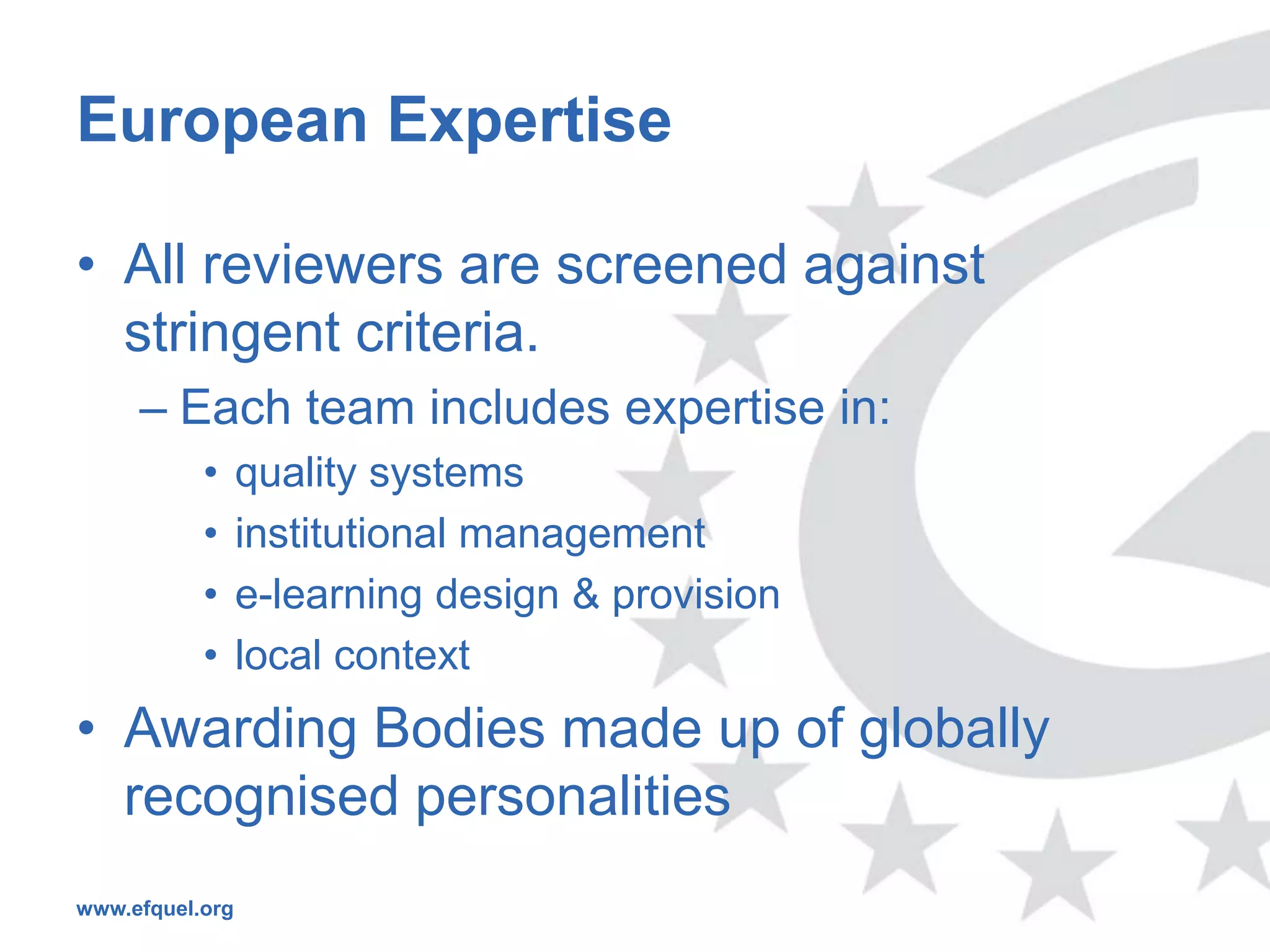 European Expertise

• All reviewers are screened against stringent criteria.
– Each team includes expertise in:
• quality systems
• institutional management
• e-learning design & provision
• local context
• Awarding Bodies made up of globally recognised personalities

www.efquel.org